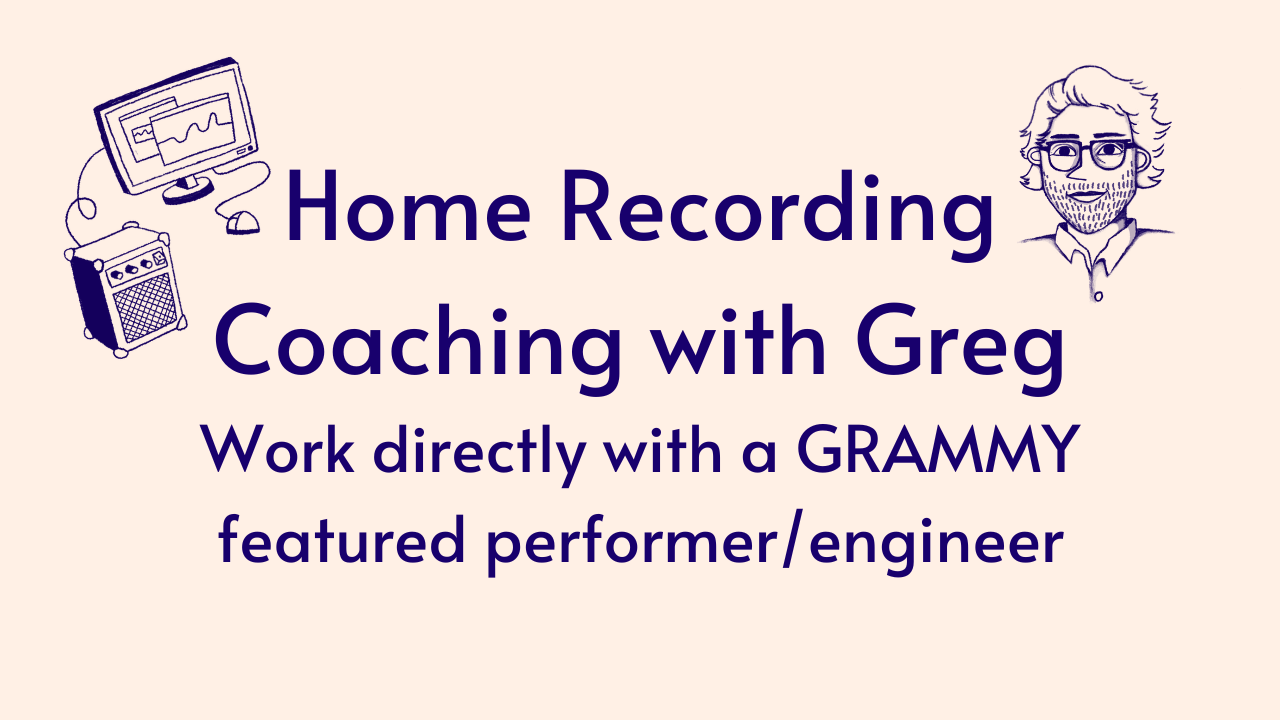 Home Recording Coaching with Greg

Work directly with a GRAMMY featured performer/engineer